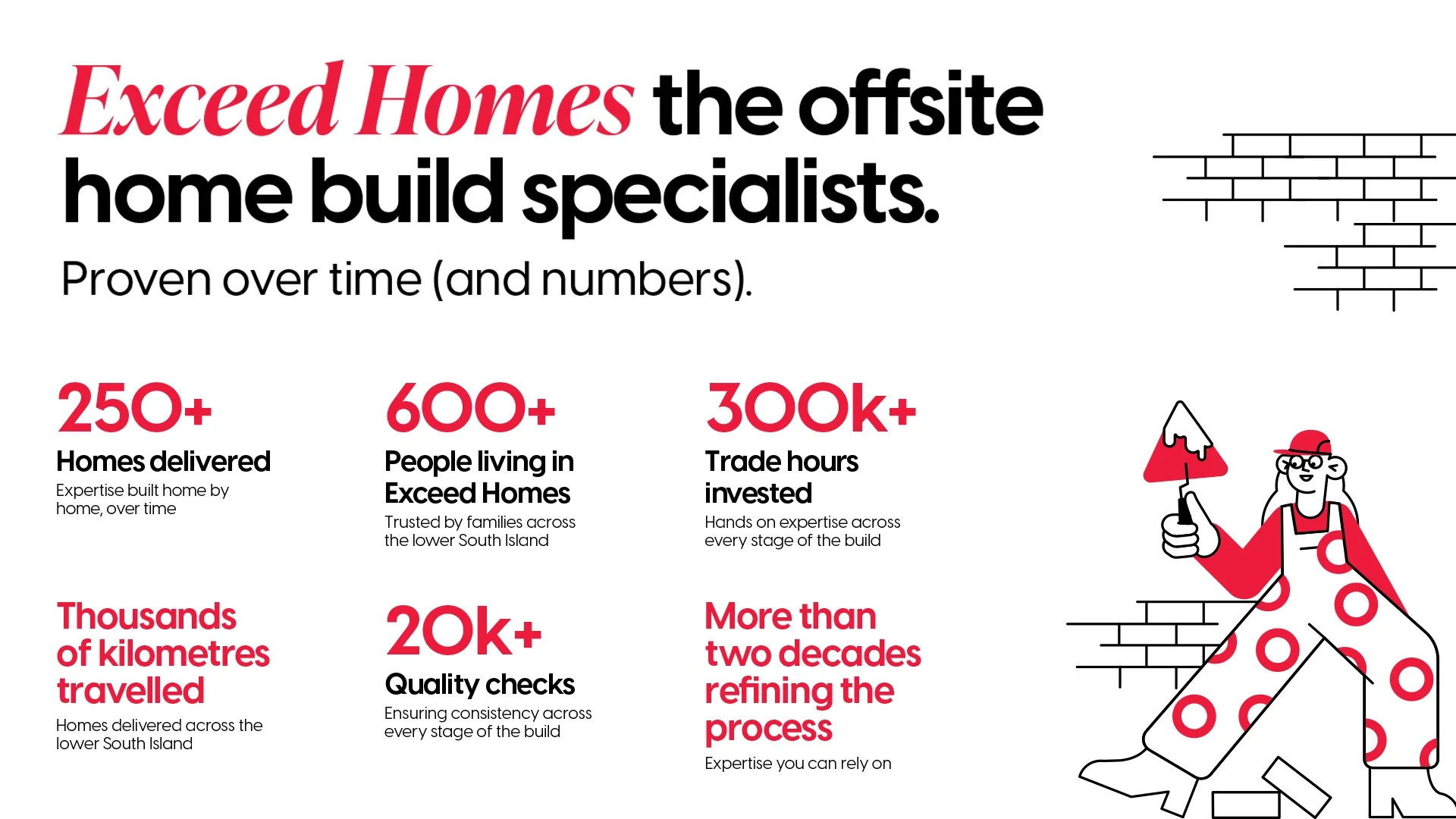 Exceed Homes the offsite home build specialists.

Proven over time (and numbers).

250+
Homes delivered
Expertise built home by home, over time

600+
People living in Exceed Homes
Trusted by families across the lower South Island

300k+
Trade hours invested
Hands on expertise across every stage of the build

Thousands of kilometres travelled
Homes delivered across the lower South Island

20k+
Quality checks
Ensuring consistency across every stage of the build

More than two decades refining the process
Expertise you can rely on